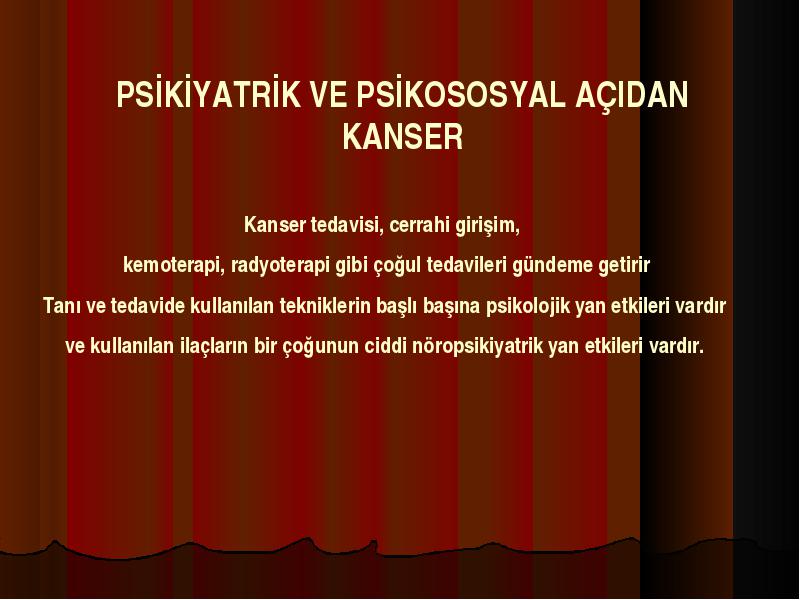 PSİKİYATRİK VE PSİKOSOSYAL AÇIDAN KANSER

Kanser tedavisi, cerrahi girişim,

kemoterapi, radyoterapi gibi çoğul tedavileri gündeme getirir

Tanı ve tedavide kullanılan tekniklerin başlı başına psikolojik yan etkileri vardır

ve kullanılan ilaçların bir çoğunun ciddi nöropsikiyatrik yan etkileri vardır.